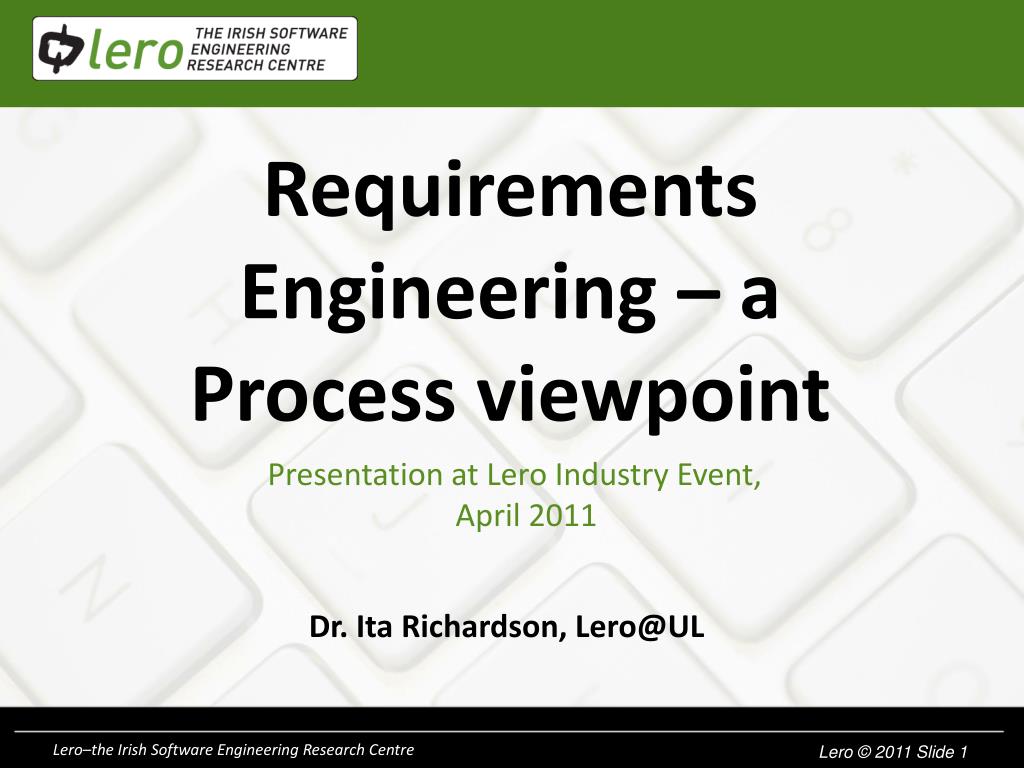 lero THE IRISH SOFTWARE ENGINEERING RESEARCH CENTRE

Requirements Engineering – a Process viewpoint

Presentation at Lero Industry Event, April 2011

Dr. Ita Richardson, Lero@UL

Lero–the Irish Software Engineering Research Centre

Lero © 2011 Slide 1